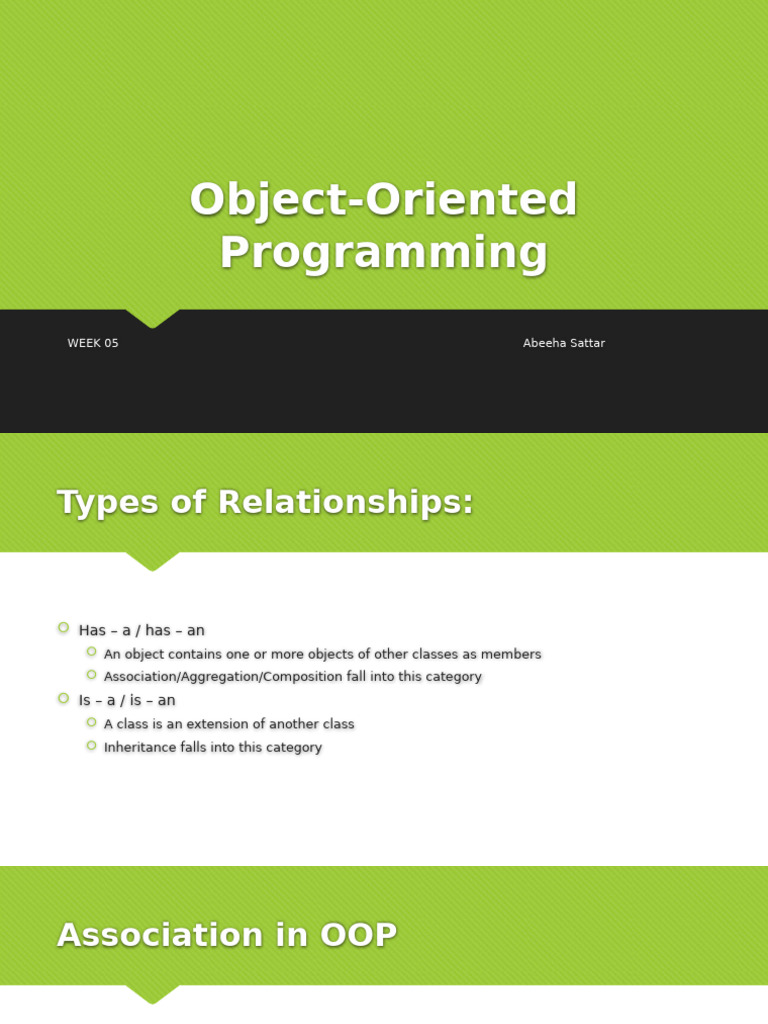 Object-Oriented Programming

WEEK 05

Abeeha Sattar

Types of Relationships:

Has – a / has – an
An object contains one or more objects of other classes as members
Association/Aggregation/Composition fall into this category
Is – a / is – an
A class is an extension of another class
Inheritance falls into this category

Association in OOP